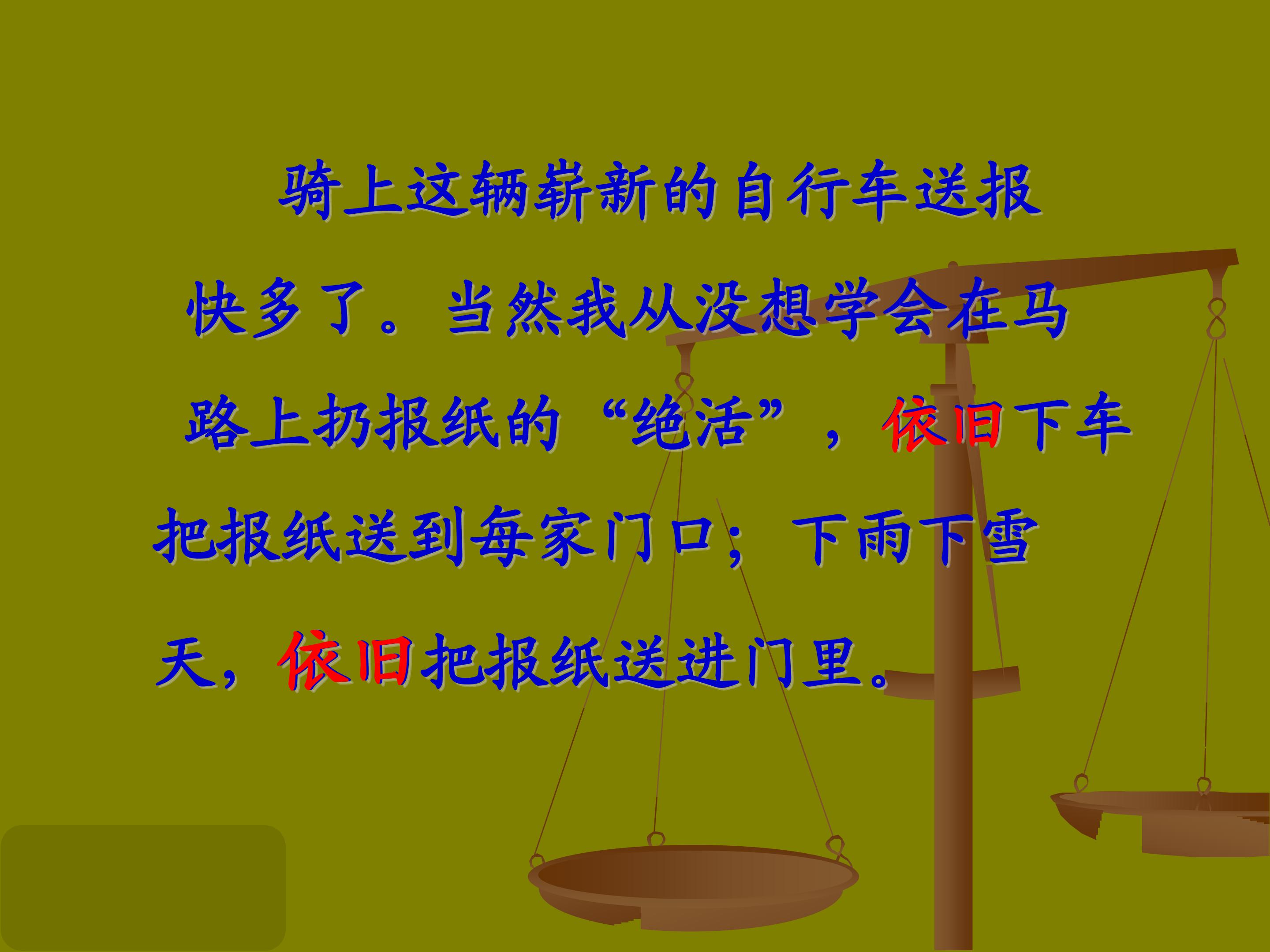 骑上这辆崭新的自行车送报快多了。当然我从没想学会在马路上扔报纸的“绝活”，依旧下车把报纸送到每家门口；下雨下雪天，依旧把报纸送进门里。